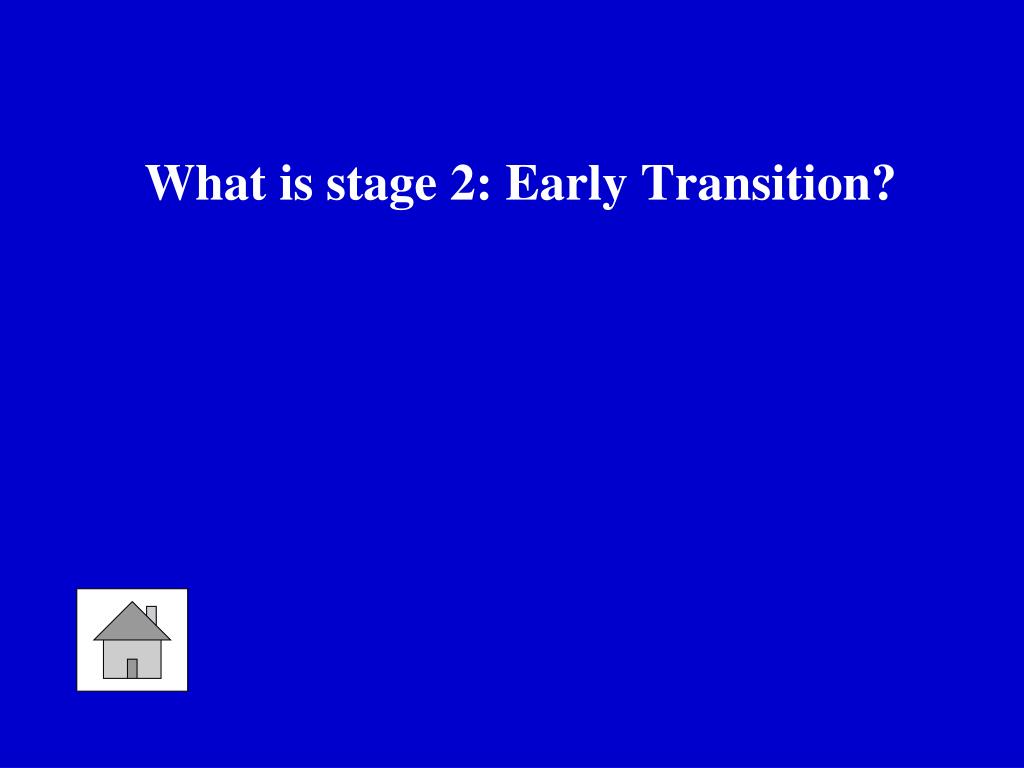 What is stage 2: Early Transition?